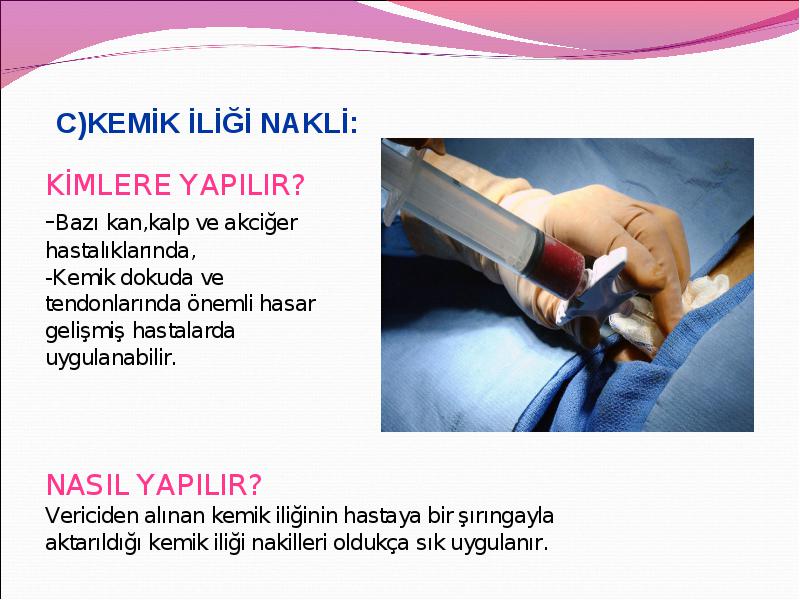 C)KEMİK İLİĞİ NAKLİ:

KİMLERE YAPILIR?

-Bazı kan,kalp ve akciğer hastalıklarında,
-Kemik dokuda ve tendonlarında önemli hasar gelişmiş hastalarda uygulanabilir.

NASIL YAPILIR?

Vericiden alınan kemik iliğinin hastaya bir şırıngayla aktarıldığı kemik iliği nakilleri oldukça sık uygulanır.